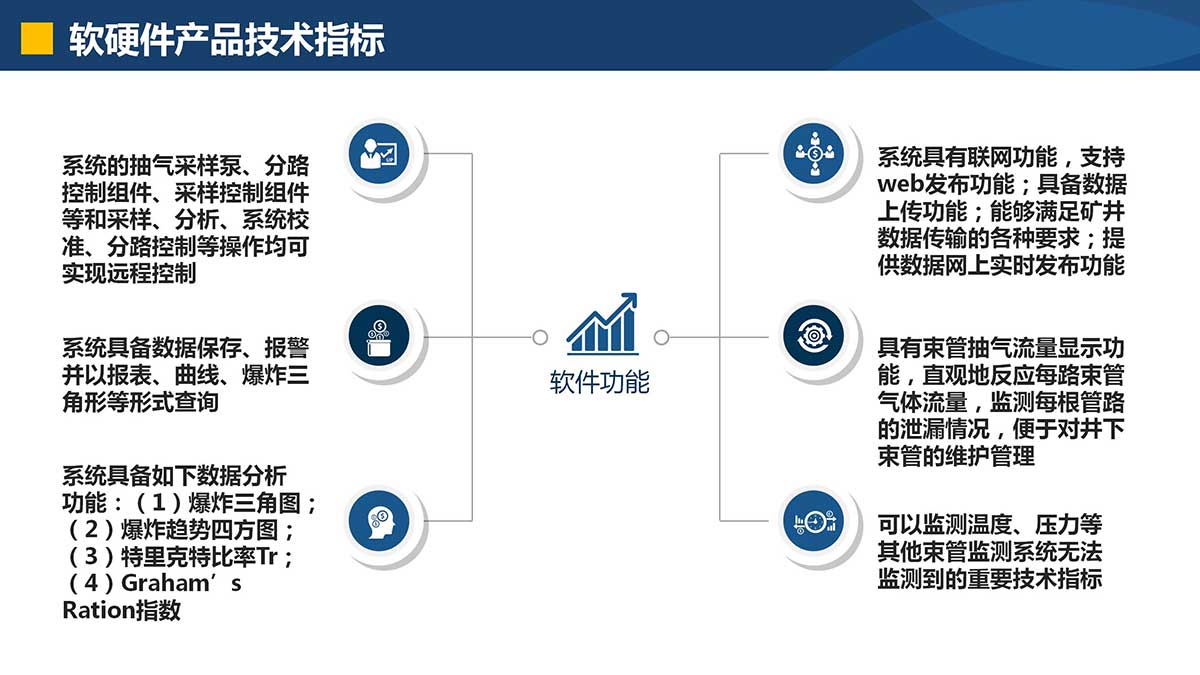 软硬件产品技术指标

系统的抽气采样泵、分路控制组件、采样控制组件等和采样、分析、系统校准、分路控制等操作均可实现远程控制

系统具备数据保存、报警并以报表、曲线、爆炸三角形等形式查询

系统具备如下数据分析功能：（1）爆炸三角图；（2）爆炸趋势四方图；（3）特里克特比率Tr；（4）Graham′s Ration指数

软件功能

系统具有联网功能，支持web发布功能；具备数据上传功能；能够满足矿井数据传输的各种要求；提供数据网上实时发布功能

具有束管抽气流量显示功能，直观地反应每路束管气体流量，监测每根管路的泄漏情况，便于对井下束管的维护管理

可以监测温度、压力等其他束管监测系统无法监测到的重要技术指标